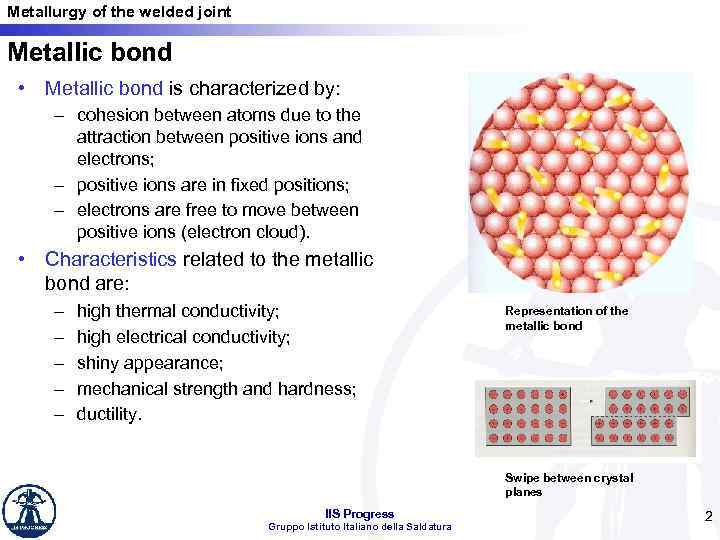 Metallurgy of the welded joint

Metallic bond

• Metallic bond is characterized by:
– cohesion between atoms due to the attraction between positive ions and electrons;
– positive ions are in fixed positions;
– electrons are free to move between positive ions (electron cloud).

• Characteristics related to the metallic bond are:
– high thermal conductivity;
– high electrical conductivity;
– shiny appearance;
– mechanical strength and hardness;
– ductility.

Representation of the metallic bond

Swipe between crystal planes

IIS Progress
Gruppo Istituto Italiano della Saldatura

2